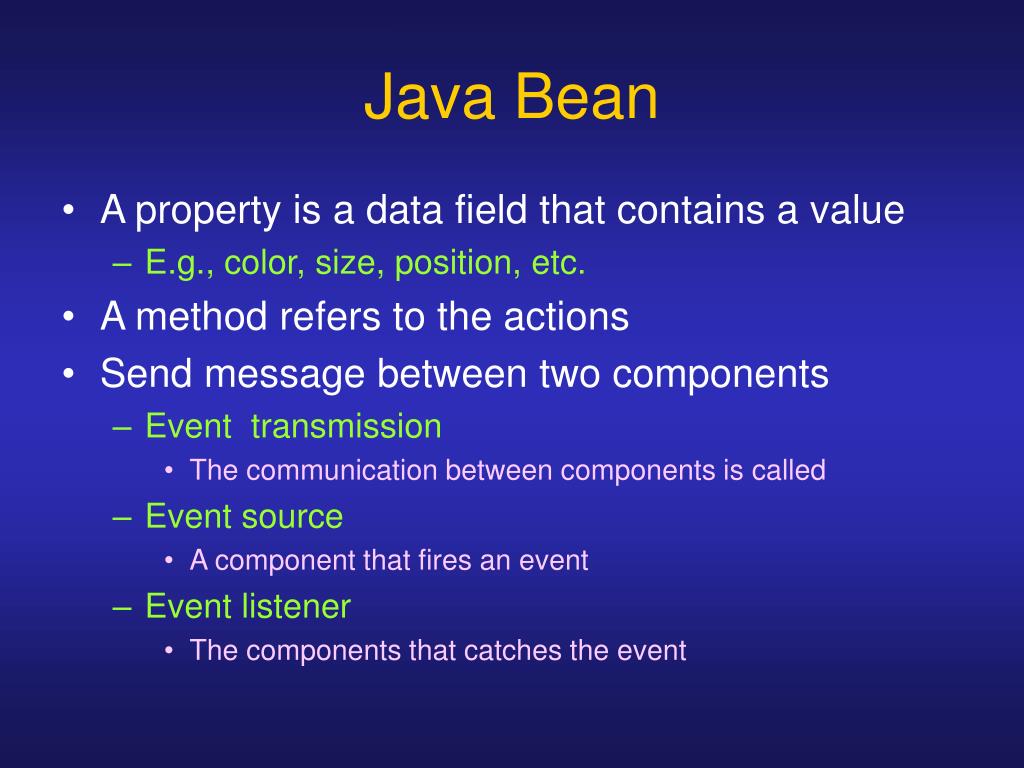 Java Bean

• A property is a data field that contains a value
– E.g., color, size, position, etc.
• A method refers to the actions
• Send message between two components
– Event transmission
• The communication between components is called
– Event source
• A component that fires an event
– Event listener
• The components that catches the event